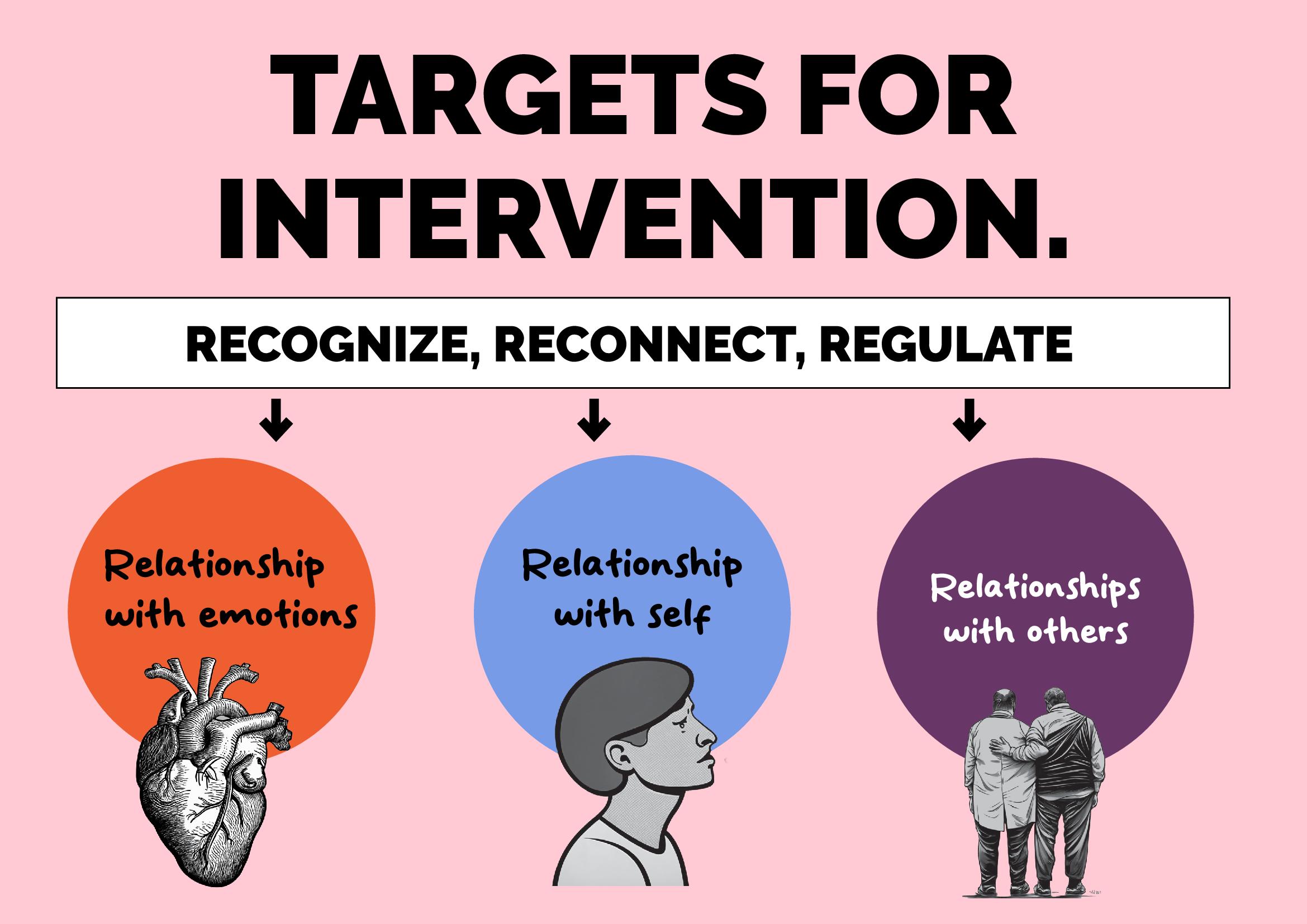 TARGETS FOR INTERVENTION.

RECOGNIZE, RECONNECT, REGULATE

Relationship with emotions

Relationship with self

Relationships with others